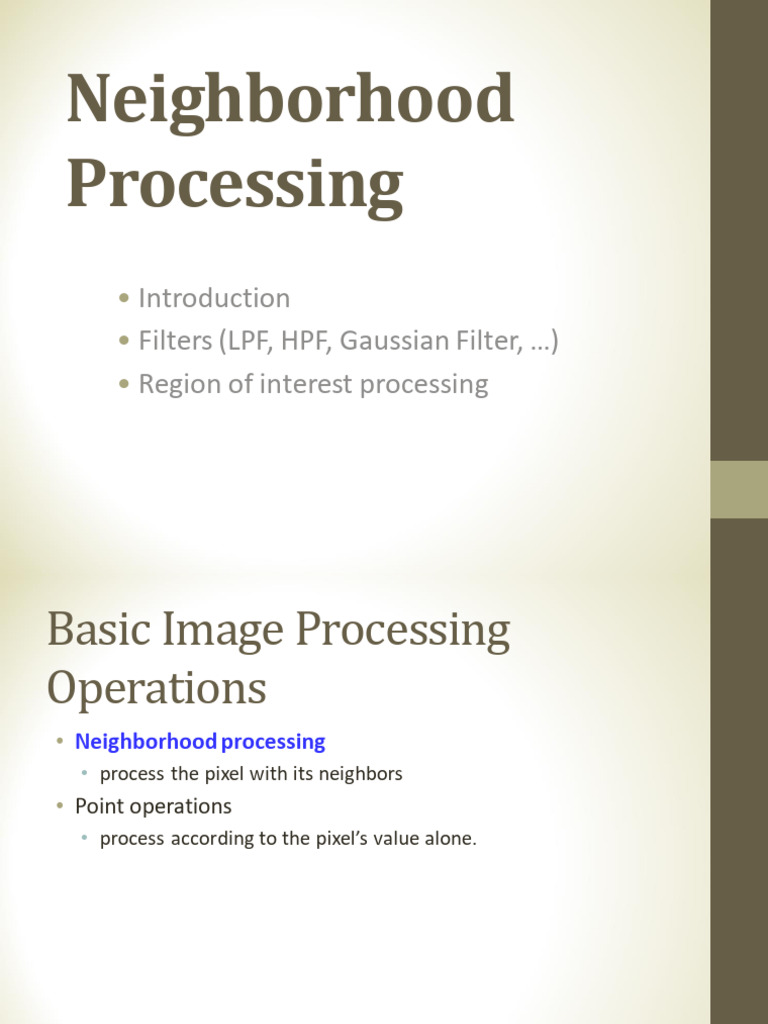 Neighborhood Processing

• Introduction
• Filters (LPF, HPF, Gaussian Filter, …)
• Region of interest processing

Basic Image Processing Operations

• Neighborhood processing
  • process the pixel with its neighbors
• Point operations
  • process according to the pixel's value alone.